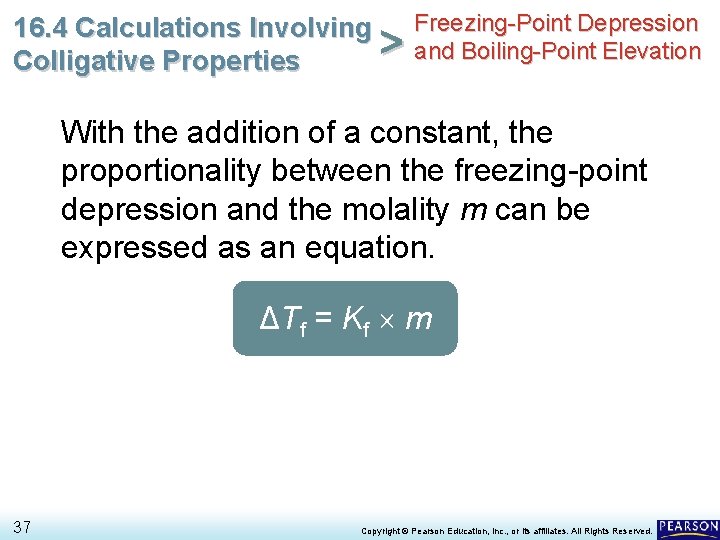 16.4 Calculations Involving Colligative Properties > Freezing-Point Depression and Boiling-Point Elevation

With the addition of a constant, the proportionality between the freezing-point depression and the molality $m$ can be expressed as an equation.

$\Delta T_f = K_f \times m$

37

Copyright © Pearson Education, Inc., or its affiliates. All Rights Reserved.

PEARSON